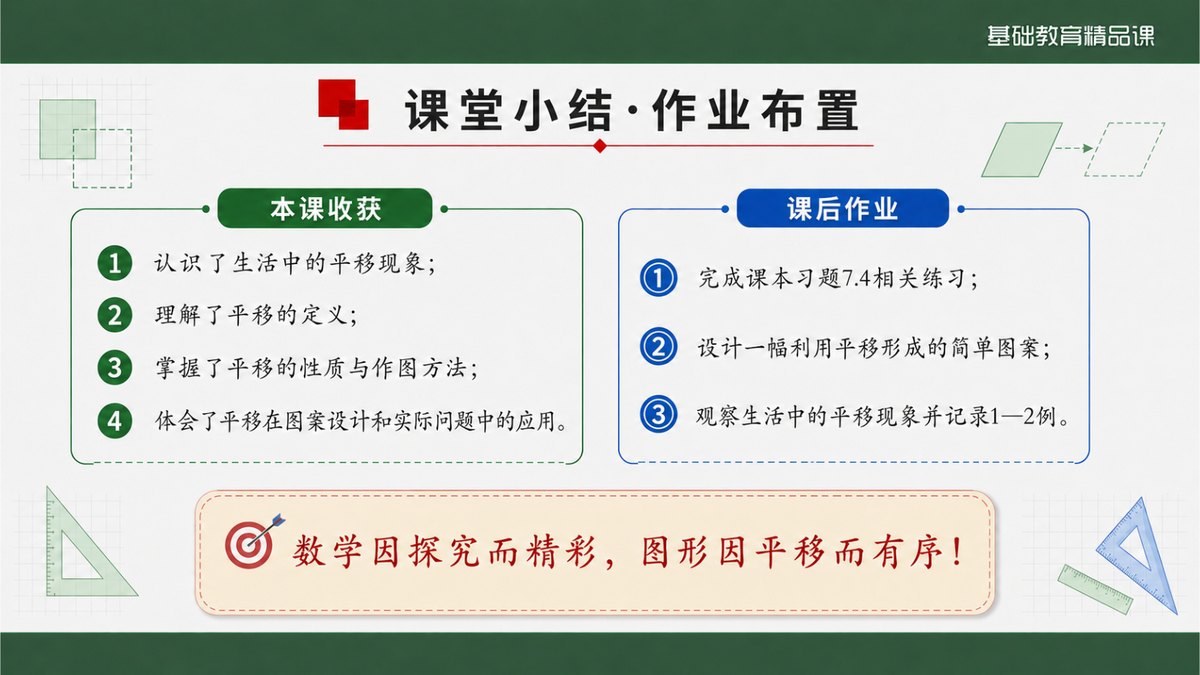 基础教育精品课

课堂小结·作业布置

本课收获

1 认识了生活中的平移现象；

2 理解了平移的定义；

3 掌握了平移的性质与作图方法；

4 体会了平移在图案设计和实际问题中的应用。

课后作业

① 完成课本习题7.4相关练习；

② 设计一幅利用平移形成的简单图案；

③ 观察生活中的平移现象并记录1—2例。

数学因探究而精彩，图形因平移而有序！